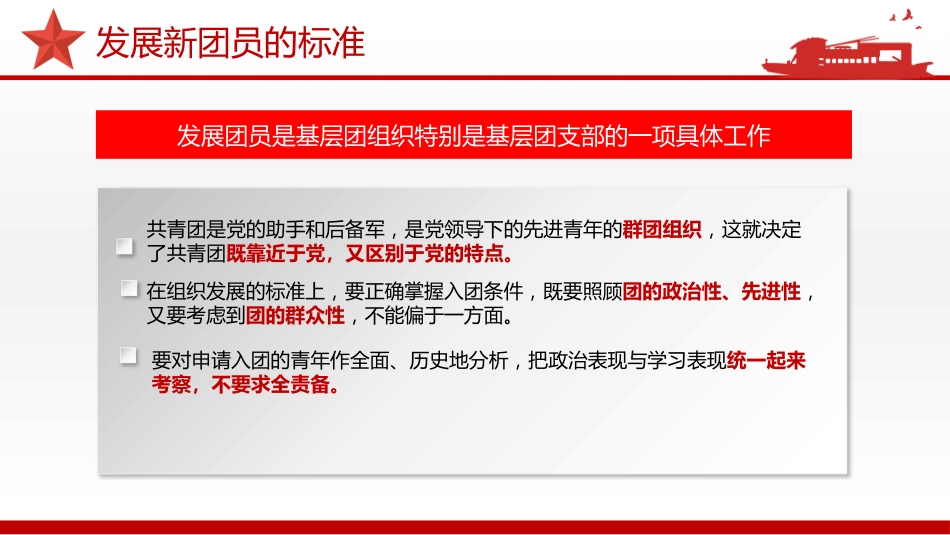 发展新团员的标准

发展团员是基层团组织特别是基层团支部的一项具体工作

共青团是党的助手和后备军，是党领导下的先进青年的群团组织，这就决定了共青团既靠近于党，又区别于党的特点。

在组织发展的标准上，要正确掌握入团条件，既要照顾团的政治性、先进性，又要考虑到团的群众性，不能偏于一方面。

要对申请入团的青年作全面、历史地分析，把政治表现与学习表现统一起来考察，不要求全责备。